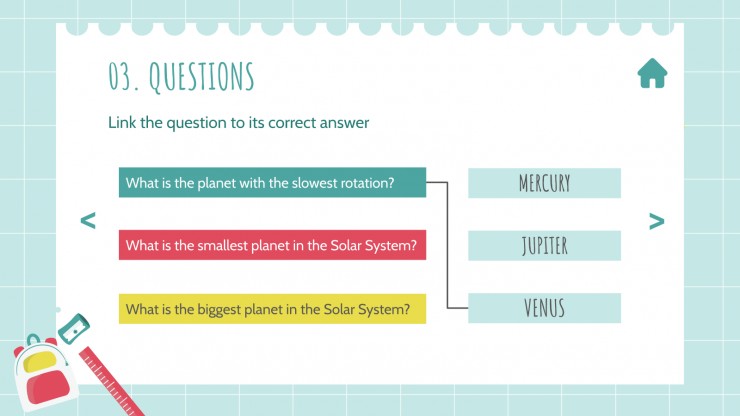 03. QUESTIONS

Link the question to its correct answer

<

What is the planet with the slowest rotation?

What is the smallest planet in the Solar System?

What is the biggest planet in the Solar System?

MERCURY

JUPITER

VENUS

>